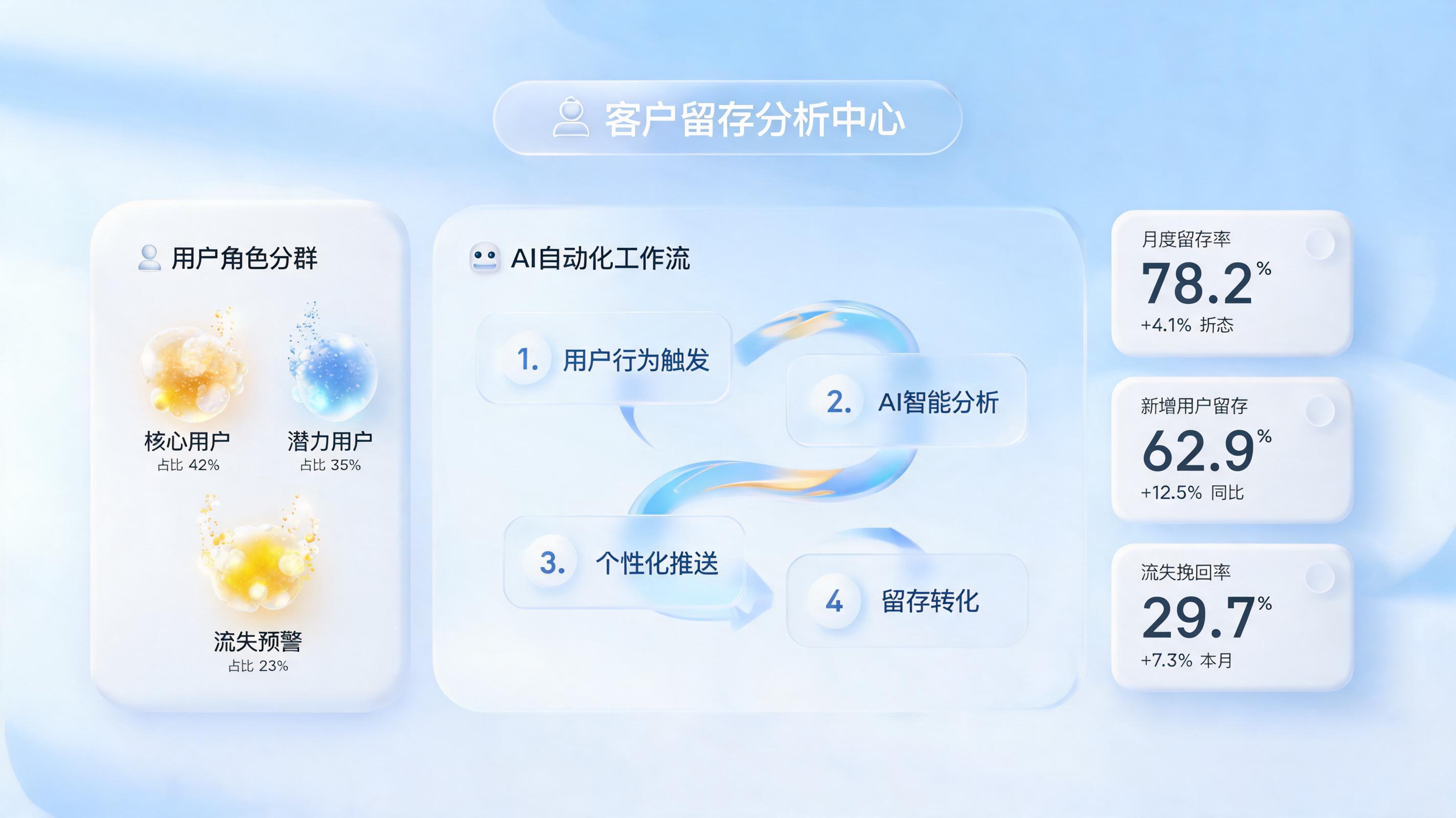 客户留存分析中心

用户角色分群

核心用户
占比 42%

潜力用户
占比 35%

流失预警
占比 23%

AI自动化工作流

1. 用户行为触发

2. AI智能分析

3. 个性化推送

4 留存转化

月度留存率
78.2%
+4.1% 折态

新增用户留存
62.9%
+12.5% 同比

流失挽回率
29.7%
+7.3% 本月